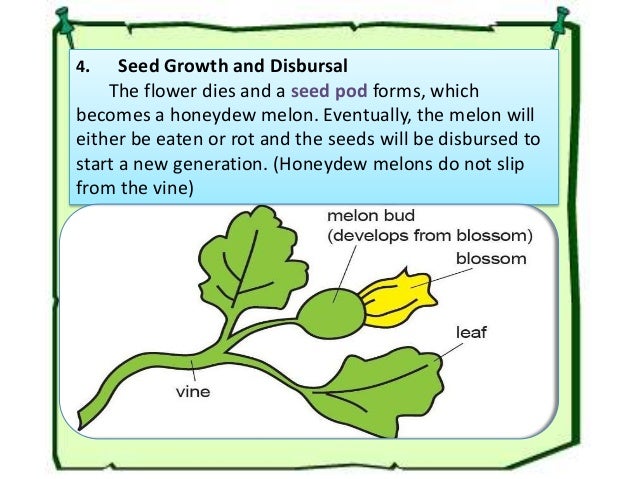 4. Seed Growth and Disbursal

The flower dies and a seed pod forms, which becomes a honeydew melon. Eventually, the melon will either be eaten or rot and the seeds will be disbursed to start a new generation. (Honeydew melons do not slip from the vine)

melon bud
(develops from blossom)

blossom

leaf

vine